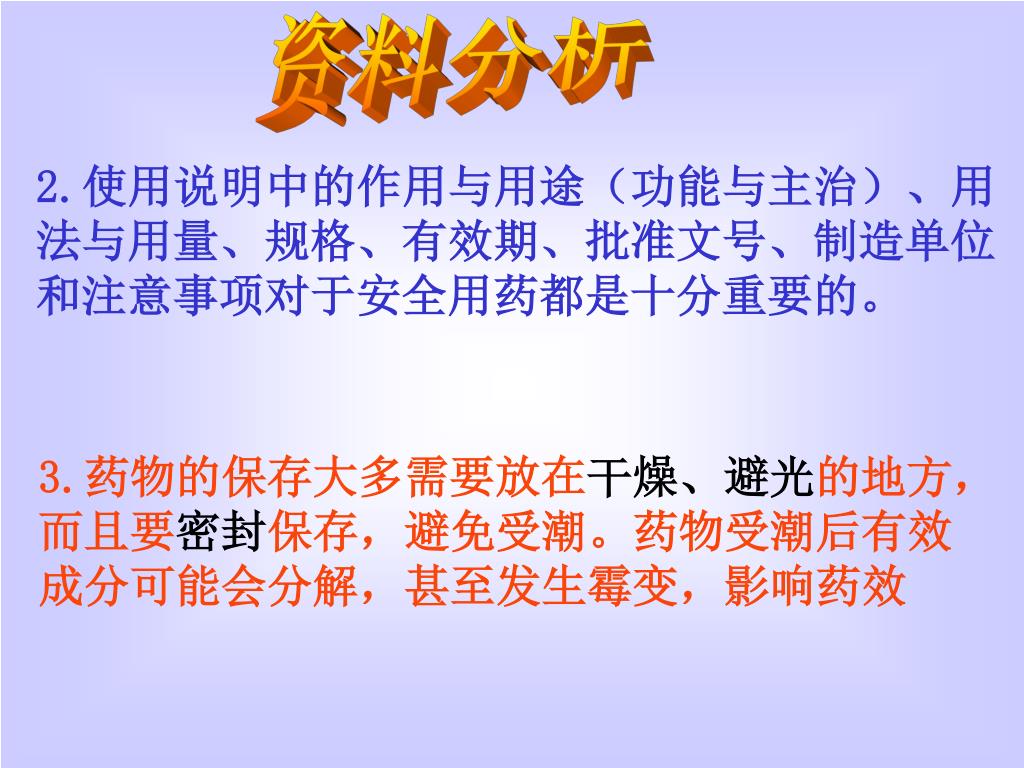 资料分析

2.使用说明中的作用与用途（功能与主治）、用法与用量、规格、有效期、批准文号、制造单位和注意事项对于安全用药都是十分重要的。

3.药物的保存大多需要放在干燥、避光的地方，而且要密封保存，避免受潮。药物受潮后有效成分可能会分解，甚至发生霉变，影响药效